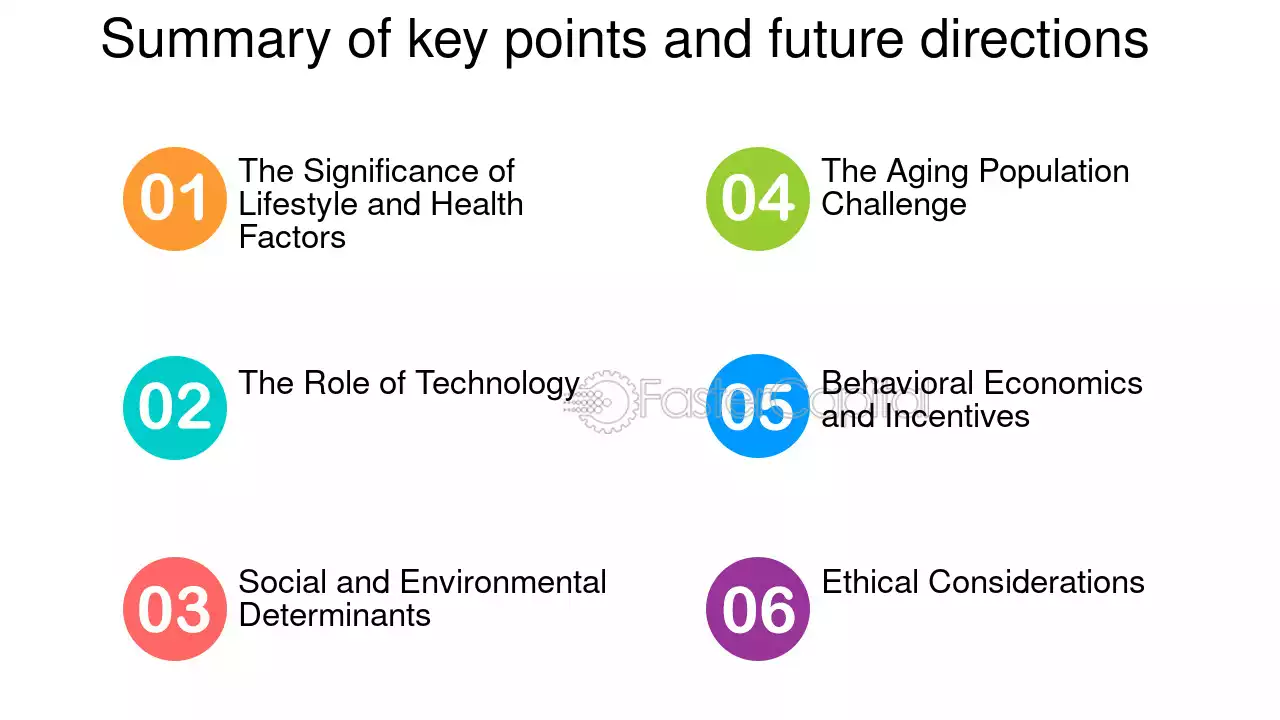 Summary of key points and future directions

01 The Significance of Lifestyle and Health Factors

02 The Role of Technology

03 Social and Environmental Determinants

04 The Aging Population Challenge

05 Behavioral Economics and Incentives

06 Ethical Considerations

FasterCapital